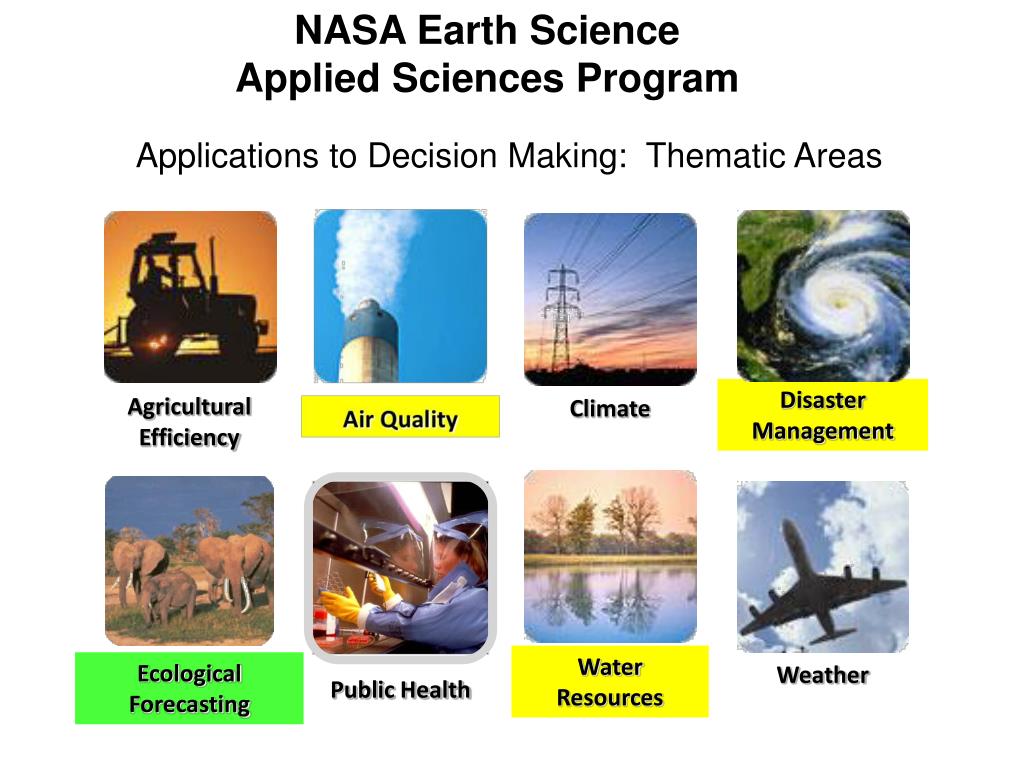 NASA Earth Science
Applied Sciences Program

Applications to Decision Making: Thematic Areas

Agricultural Efficiency

Air Quality

Climate

Disaster Management

Ecological Forecasting

Public Health

Water Resources

Weather